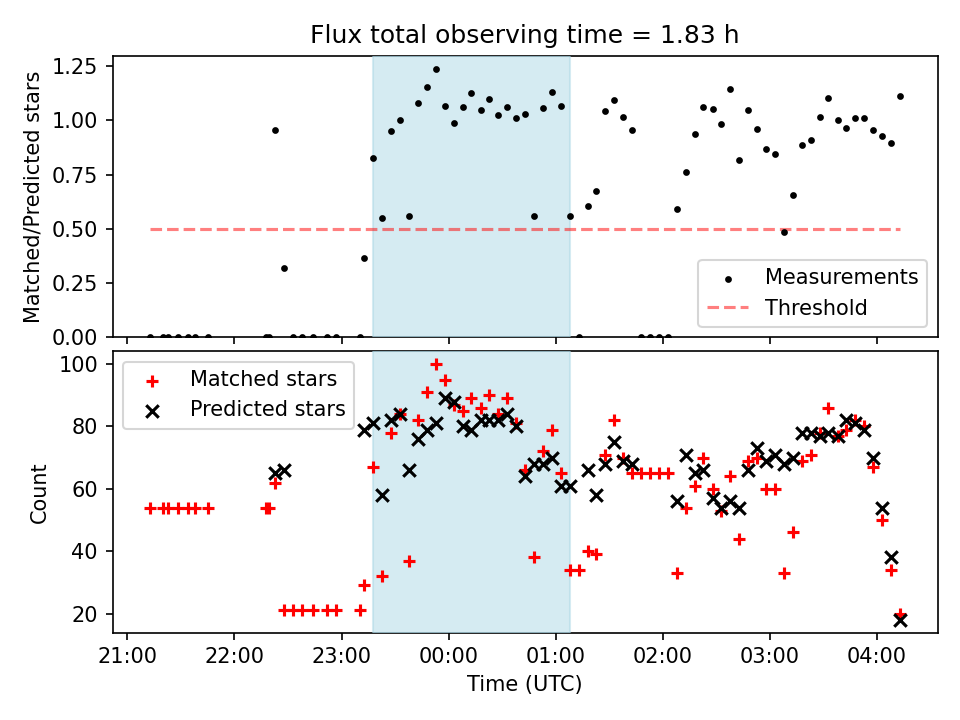 Flux total observing time = 1.83 h

Matched/Predicted stars

1.25
1.00
0.75
0.50
0.25
0.00

Measurements
Threshold

Count

100
80
60
40
20

Matched stars
Predicted stars

21:00
22:00
23:00
00:00
01:00
02:00
03:00
04:00

Time (UTC)